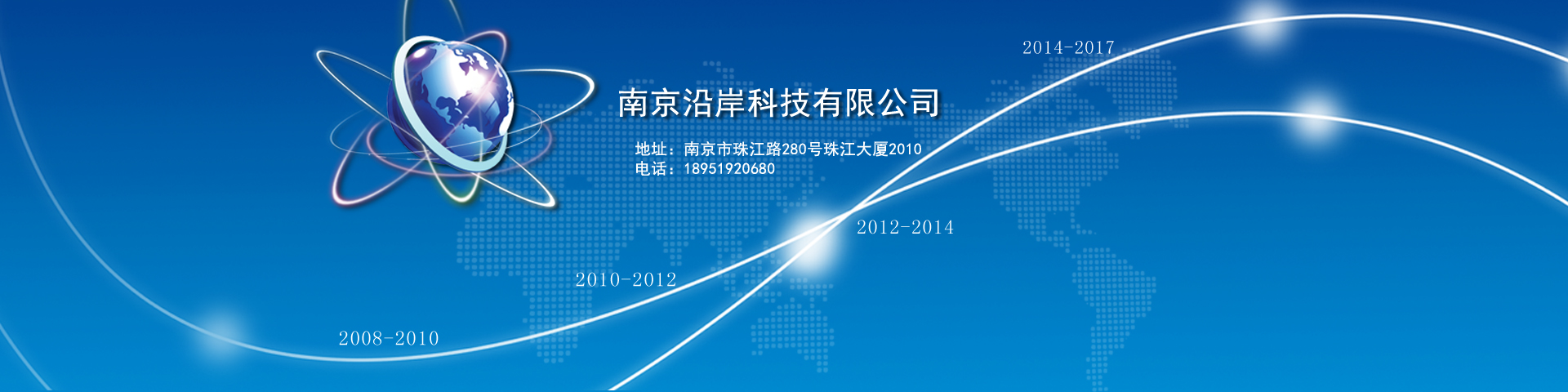 2014-2017

南京沿岸科技有限公司

地址：南京市珠江路280号珠江大厦2010
电话：18951920680

2012-2014

2010-2012

2008-2010